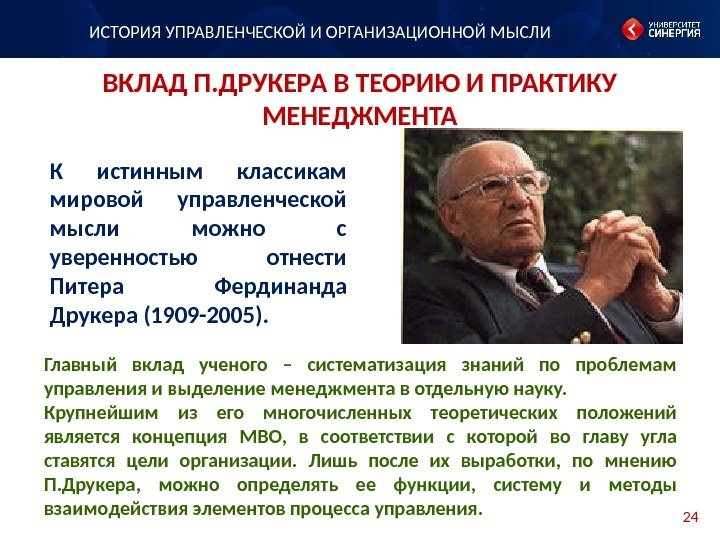 ИСТОРИЯ УПРАВЛЕНЧЕСКОЙ И ОРГАНИЗАЦИОННОЙ МЫСЛИ

УНИВЕРСИТЕТ СИНЕРГИЯ

ВКЛАД П.ДРУКЕРА В ТЕОРИЮ И ПРАКТИКУ МЕНЕДЖМЕНТА

К истинным классикам мировой управленческой мысли можно с уверенностью отнести Питера Фердинанда Друкера (1909-2005).

Главный вклад ученого – систематизация знаний по проблемам управления и выделение менеджмента в отдельную науку.

Крупнейшим из его многочисленных теоретических положений является концепция МВО, в соответствии с которой во главу угла ставятся цели организации. Лишь после их выработки, по мнению П.Друкера, можно определять ее функции, систему и методы взаимодействия элементов процесса управления.

24